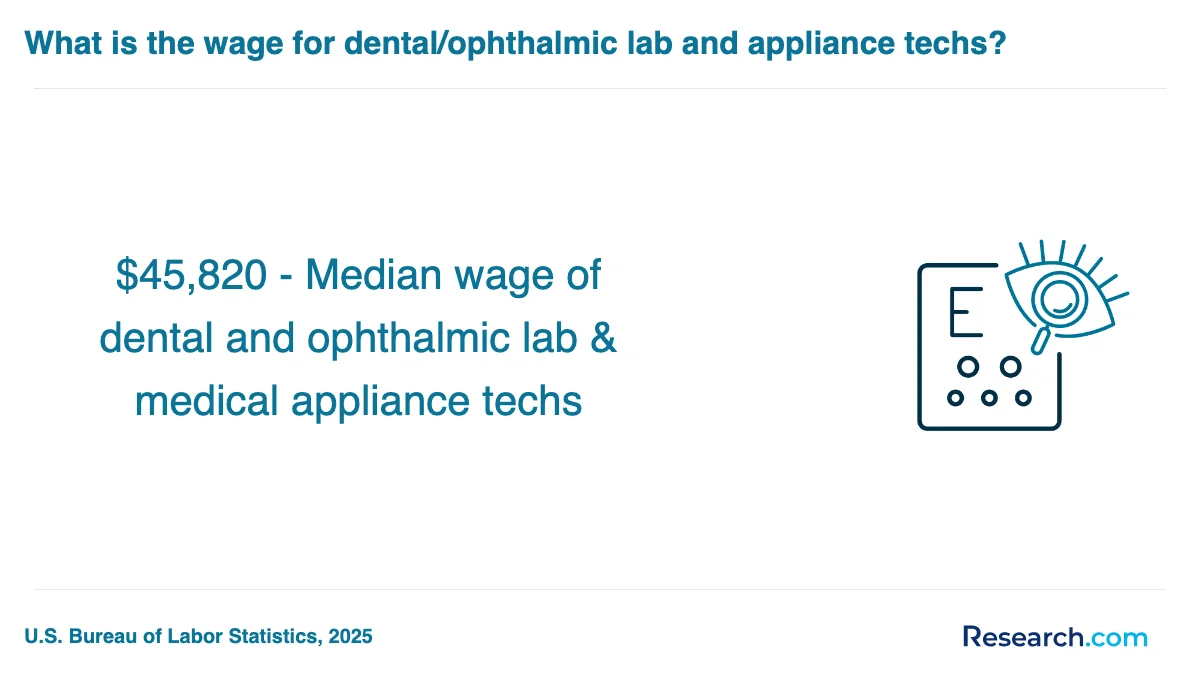 What is the wage for dental/ophthalmic lab and appliance techs?

\$45,820 - Median wage of dental and ophthalmic lab & medical appliance techs

E

U.S. Bureau of Labor Statistics, 2025

Research.com